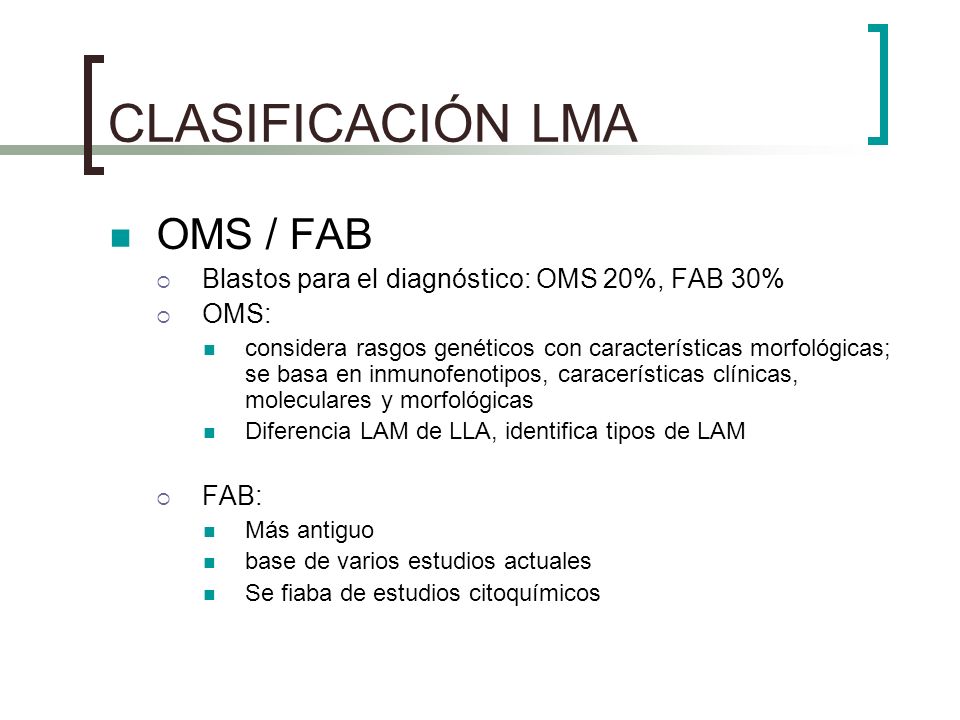 CLASIFICACIÓN LMA

OMS / FAB

Blastos para el diagnóstico: OMS 20%, FAB 30%

OMS:

considera rasgos genéticos con características morfológicas; se basa en inmunofenotipos, caracerísticas clínicas, moleculares y morfológicas

Diferencia LAM de LLA, identifica tipos de LAM

FAB:

Más antiguo

base de varios estudios actuales

Se fiaba de estudios citoquímicos